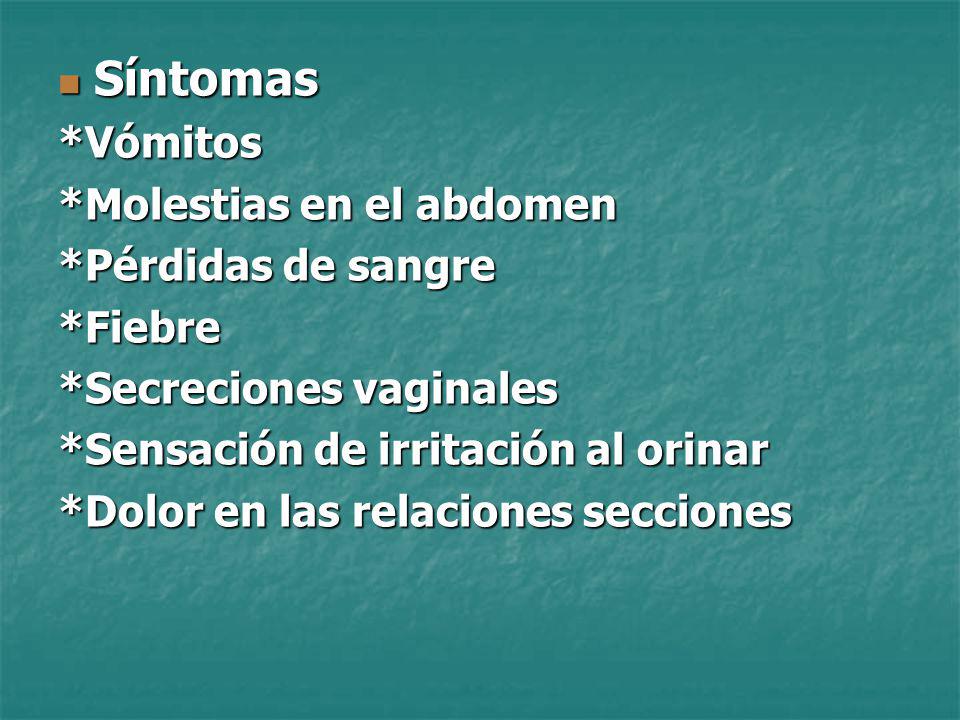 Síntomas
*Vómitos
*Molestias en el abdomen
*Pérdidas de sangre
*Fiebre
*Secreciones vaginales
*Sensación de irritación al orinar
*Dolor en las relaciones secciones